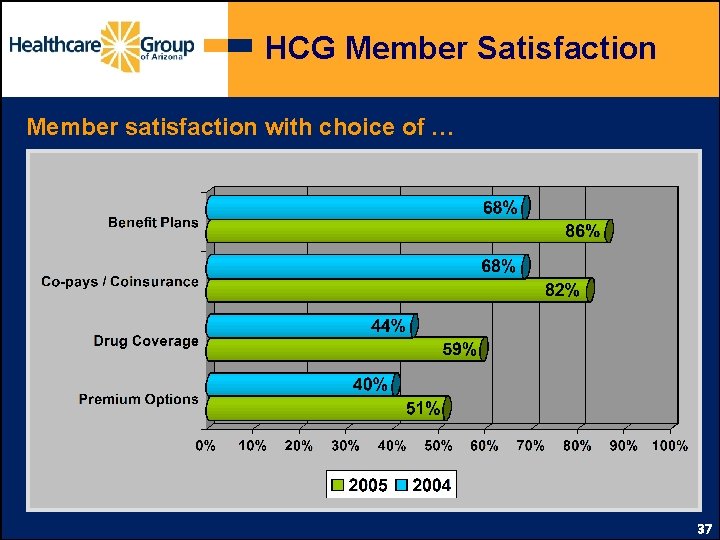 Healthcare Group of Arizona

HCG Member Satisfaction

Member satisfaction with choice of …

Benefit Plans
68%
86%

Co-pays / Coinsurance
68%
82%

Drug Coverage
44%
59%

Premium Options
40%
51%

0% 10% 20% 30% 40% 50% 60% 70% 80% 90% 100%

2005 2004

37